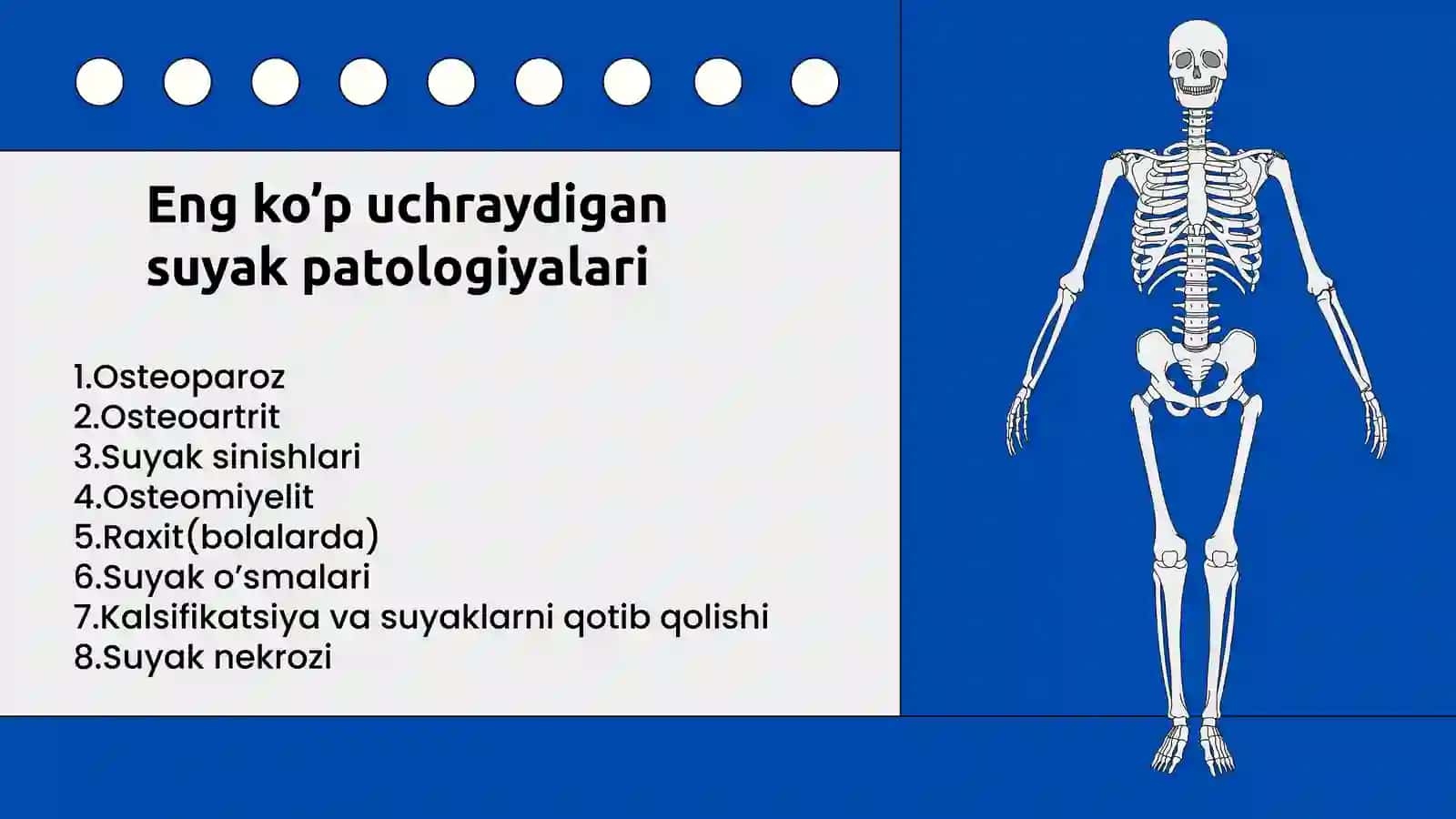 Eng ko’p uchraydigan suyak patologiyalari

1.Osteoparoz
2.Osteoartrit
3.Suyak sinishlari
4.Osteomiyelit
5.Raxit(bolalarda)
6.Suyak o’smalari
7.Kalsifikatsiya va suyaklarni qotib qolishi
8.Suyak nekrozi